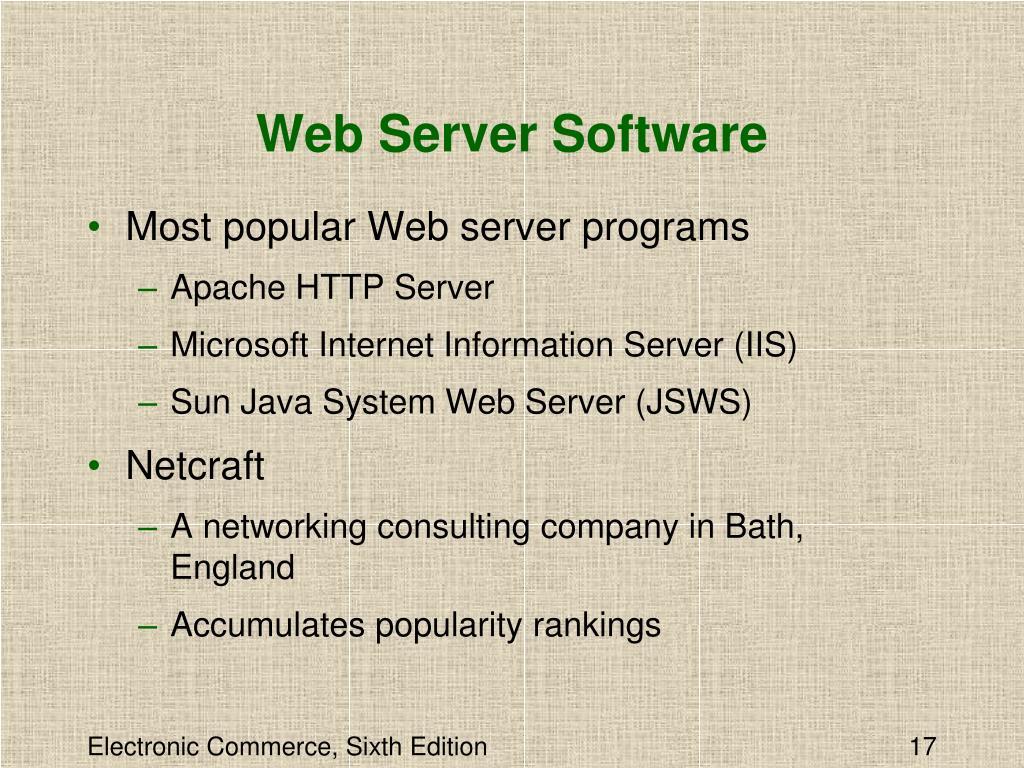 Web Server Software

• Most popular Web server programs
– Apache HTTP Server
– Microsoft Internet Information Server (IIS)
– Sun Java System Web Server (JSWS)

• Netcraft
– A networking consulting company in Bath, England
– Accumulates popularity rankings

Electronic Commerce, Sixth Edition

17